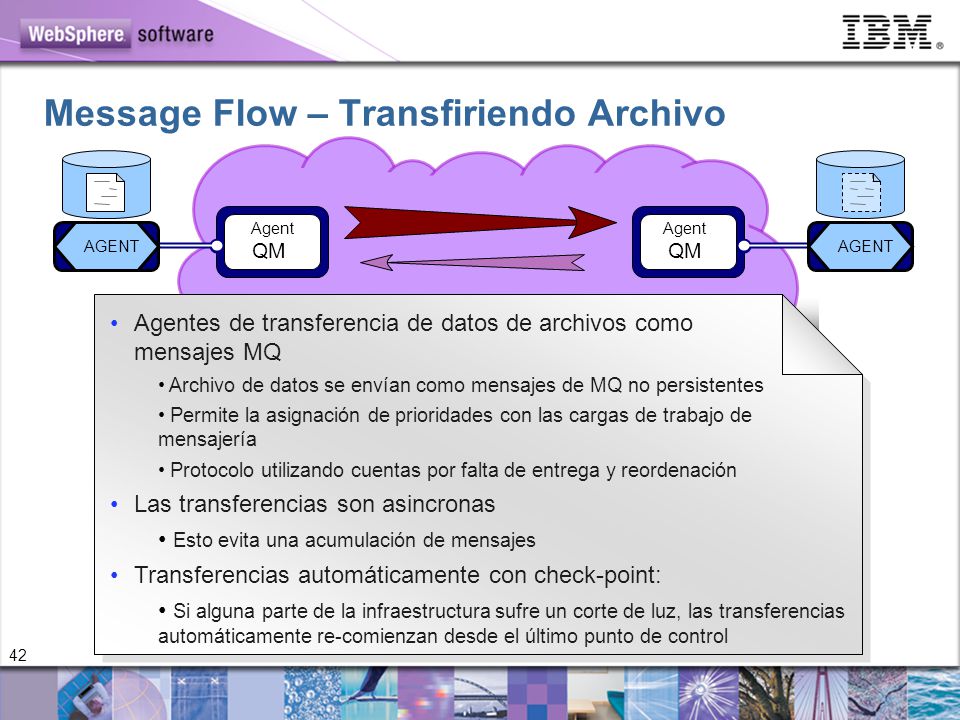 WebSphere software

IBM®

Message Flow – Transfiriendo Archivo

AGENT

Agent QM

Agent QM

AGENT

• Agentes de transferencia de datos de archivos como mensajes MQ

• Archivo de datos se envían como mensajes de MQ no persistentes

• Permite la asignación de prioridades con las cargas de trabajo de mensajería

• Protocolo utilizando cuentas por falta de entrega y reordenación

• Las transferencias son asincronas

• Esto evita una acumulación de mensajes

• Transferencias automáticamente con check-point:

• Si alguna parte de la infraestructura sufre un corte de luz, las transferencias automáticamente re-comienzan desde el último punto de control

42